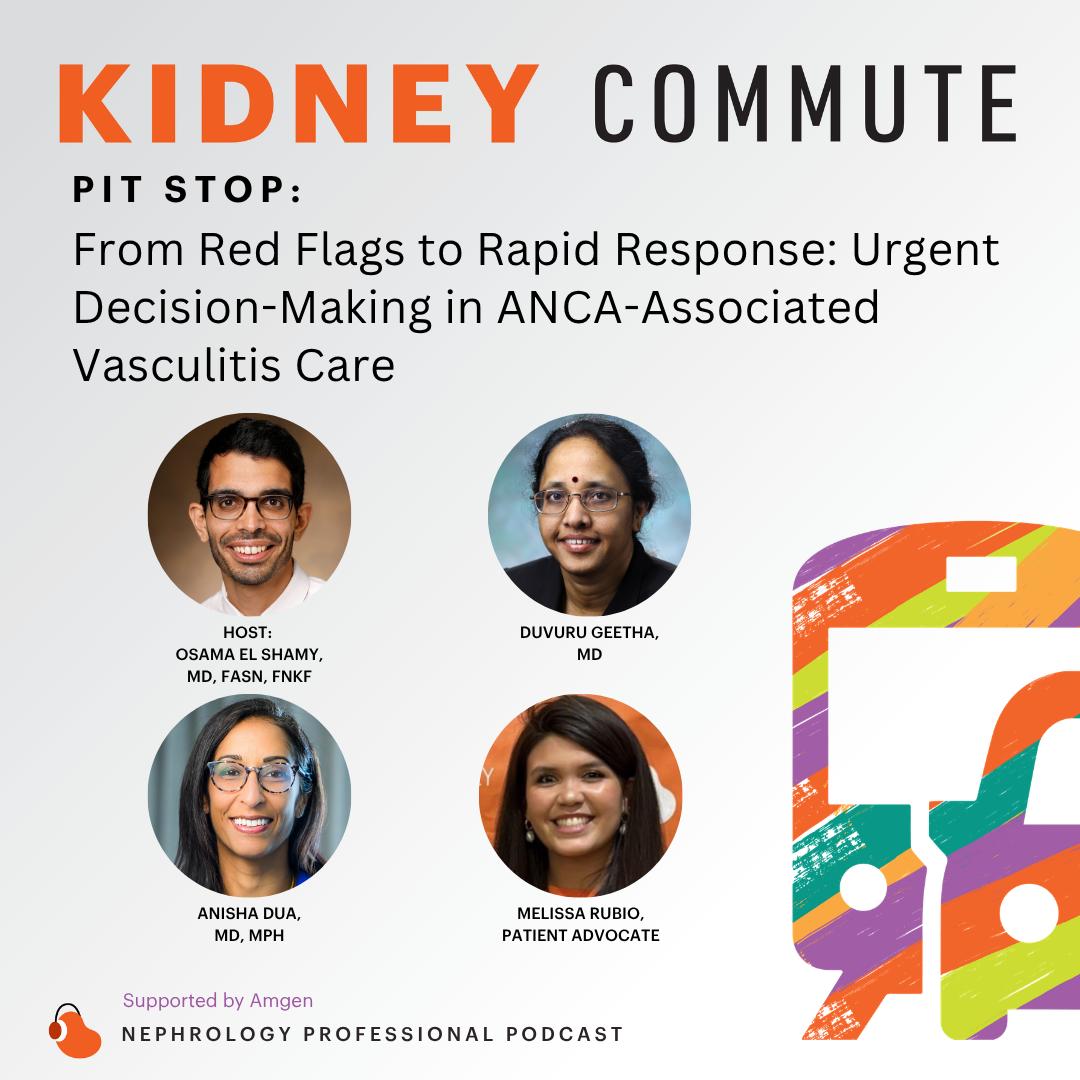 KIDNEY COMMUTE

PIT STOP:

From Red Flags to Rapid Response: Urgent Decision-Making in ANCA-Associated Vasculitis Care

HOST:
OSAMA EL SHAMY,
MD, FASN, FNKF

DUVURU GEETHA,
MD

ANISHA DUA,
MD, MPH

MELISSA RUBIO,
PATIENT ADVOCATE

Supported by Amgen

NEPHROLOGY PROFESSIONAL PODCAST